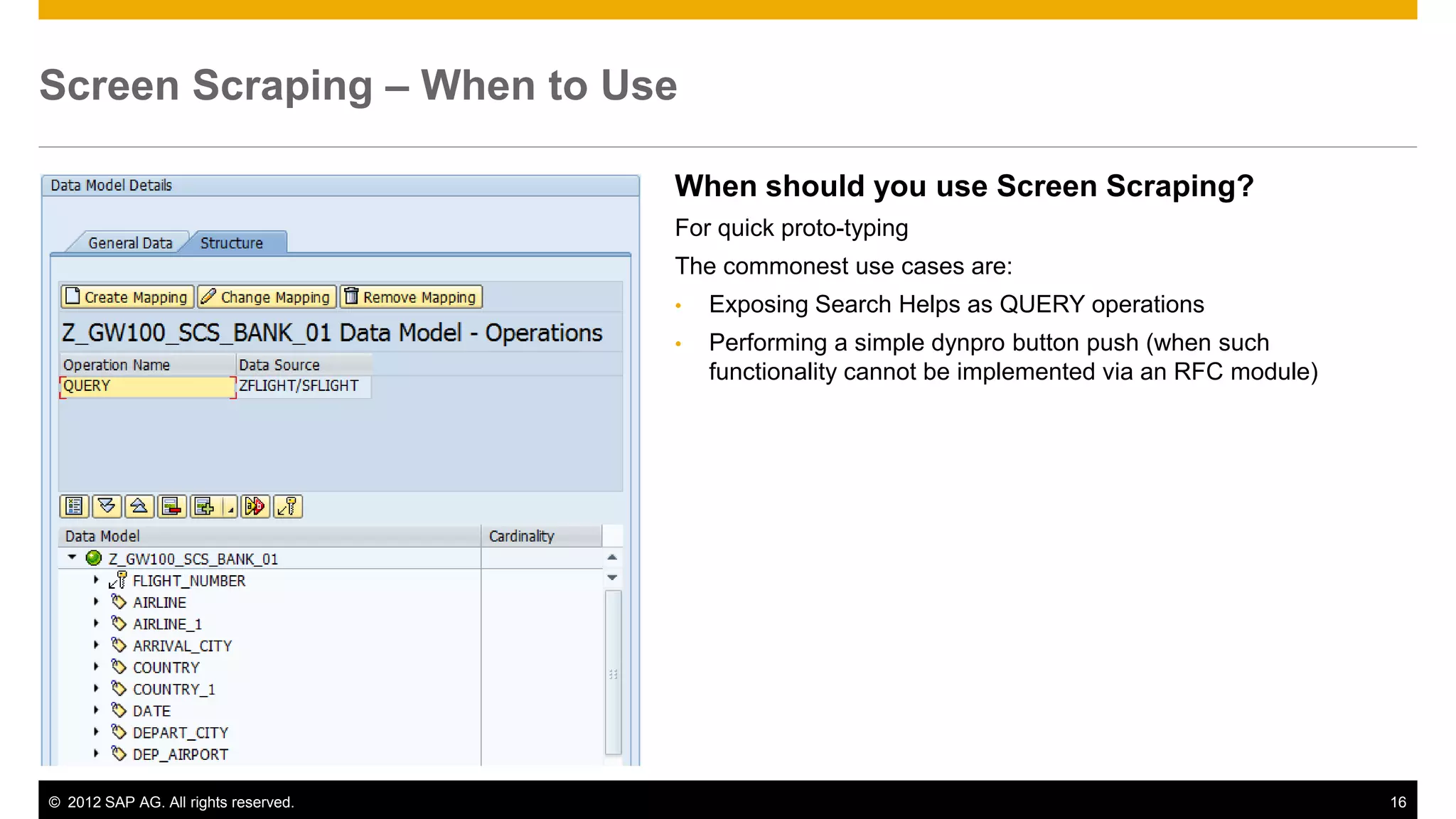 Screen Scraping – When to Use

Data Model Details

General Data Structure

Create Mapping Change Mapping Remove Mapping

Z_GW100_SCS_BANK_01 Data Model - Operations

| Operation Name | Data Source |
|---|---|
| QUERY | ZFLIGHT/SFLIGHT |

| Data Model | Cardinality |
|---|---|
| Z_GW100_SCS_BANK_01 | |
| FLIGHT_NUMBER | |
| AIRLINE | |
| AIRLINE_1 | |
| ARRIVAL_CITY | |
| COUNTRY | |
| COUNTRY_1 | |
| DATE | |
| DEPART_CITY | |
| DEP_AIRPORT | |

When should you use Screen Scraping?

For quick proto-typing

The commonest use cases are:

• Exposing Search Helps as QUERY operations

• Performing a simple dynpro button push (when such functionality cannot be implemented via an RFC module)

© 2012 SAP AG. All rights reserved. 16